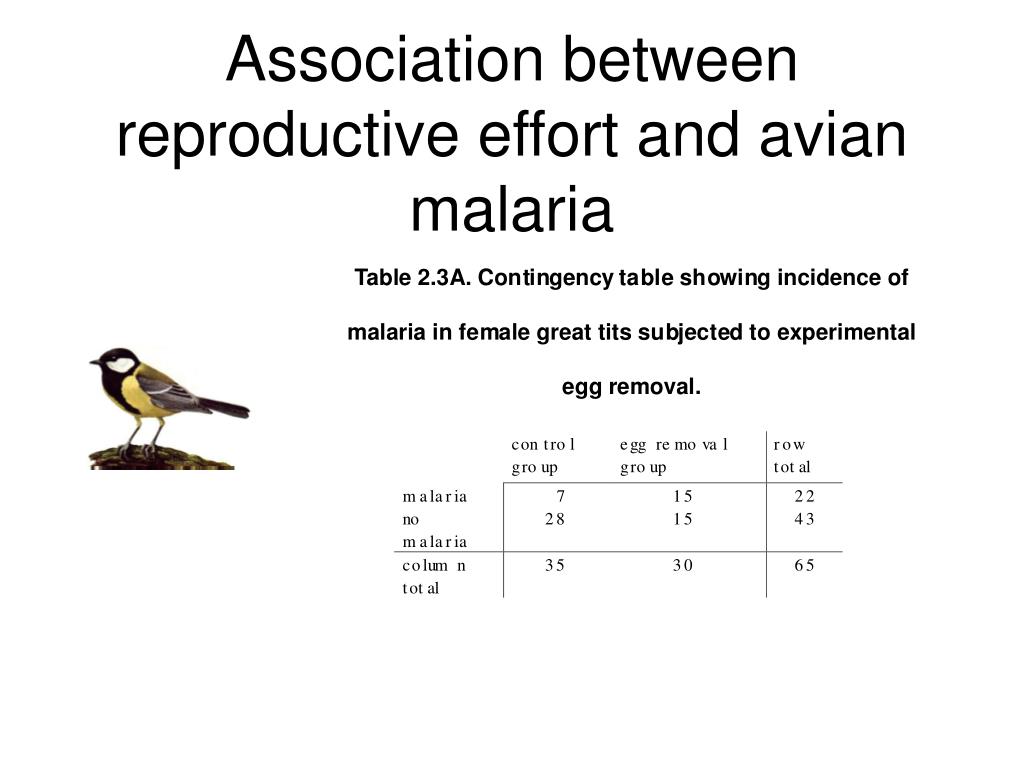 Association between reproductive effort and avian malaria

Table 2.3A. Contingency table showing incidence of malaria in female great tits subjected to experimental egg removal.

| | control group | egg removal group | row total |
|---|---|---|---|
| malaria | 7 | 15 | 22 |
| no malaria | 28 | 15 | 43 |
| column total | 35 | 30 | 65 |